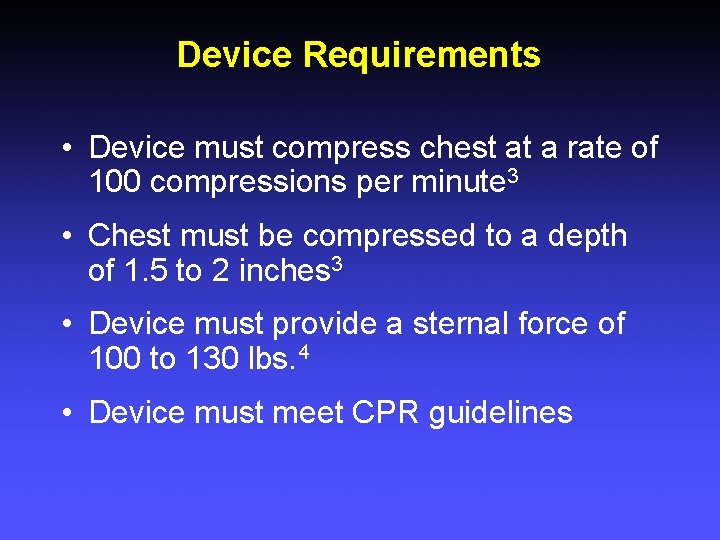 Device Requirements

• Device must compress chest at a rate of 100 compressions per minute$^3$

• Chest must be compressed to a depth of 1.5 to 2 inches$^3$

• Device must provide a sternal force of 100 to 130 lbs.$^4$

• Device must meet CPR guidelines